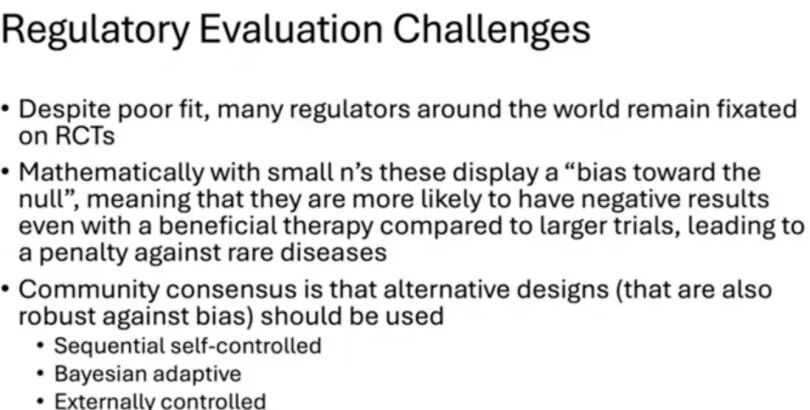 Regulatory Evaluation Challenges

• Despite poor fit, many regulators around the world remain fixated on RCTs

• Mathematically with small n's these display a "bias toward the null", meaning that they are more likely to have negative results even with a beneficial therapy compared to larger trials, leading to a penalty against rare diseases

• Community consensus is that alternative designs (that are also robust against bias) should be used
  • Sequential self-controlled
  • Bayesian adaptive
  • Externally controlled